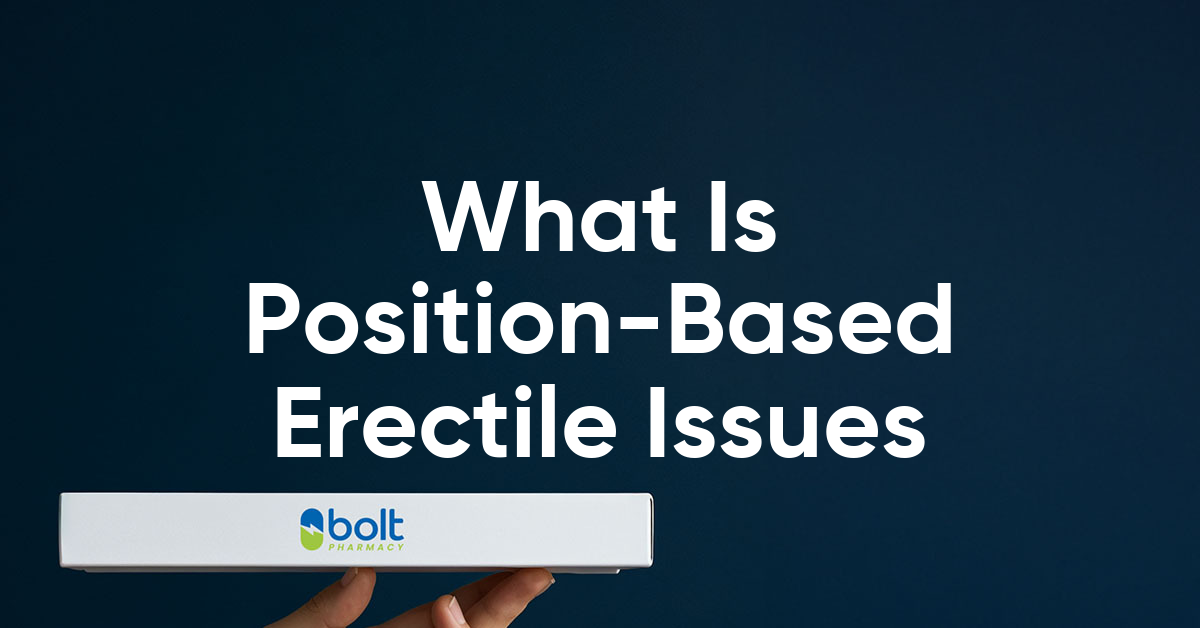 What Is Position-Based Erectile Issues

bolt
PHARMACY